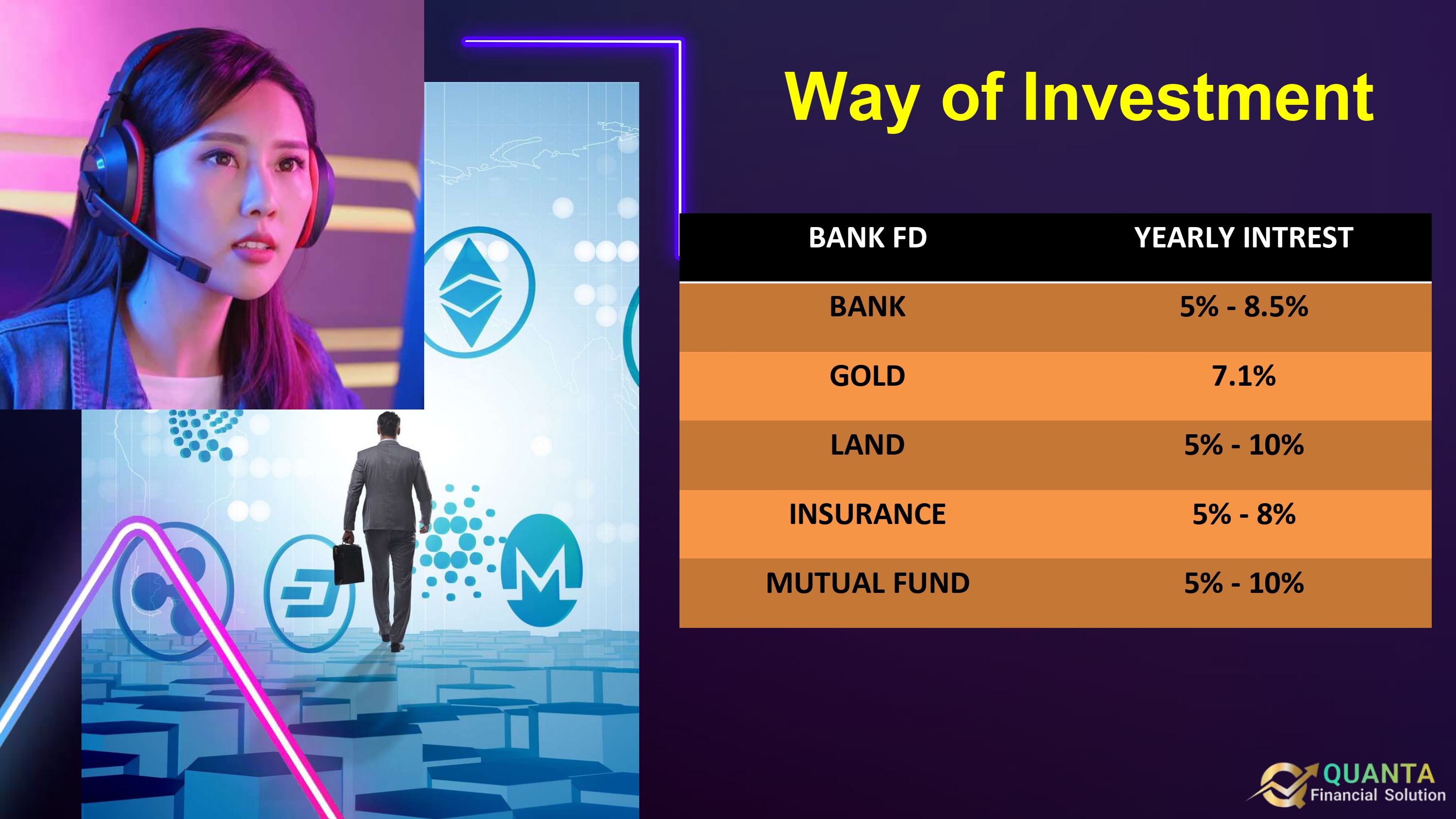 Way of Investment

| BANK FD | YEARLY INTREST |
|---|---|
| BANK | 5% - 8.5% |
| GOLD | 7.1% |
| LAND | 5% - 10% |
| INSURANCE | 5% - 8% |
| MUTUAL FUND | 5% - 10% |

QUANTA
Financial Solution